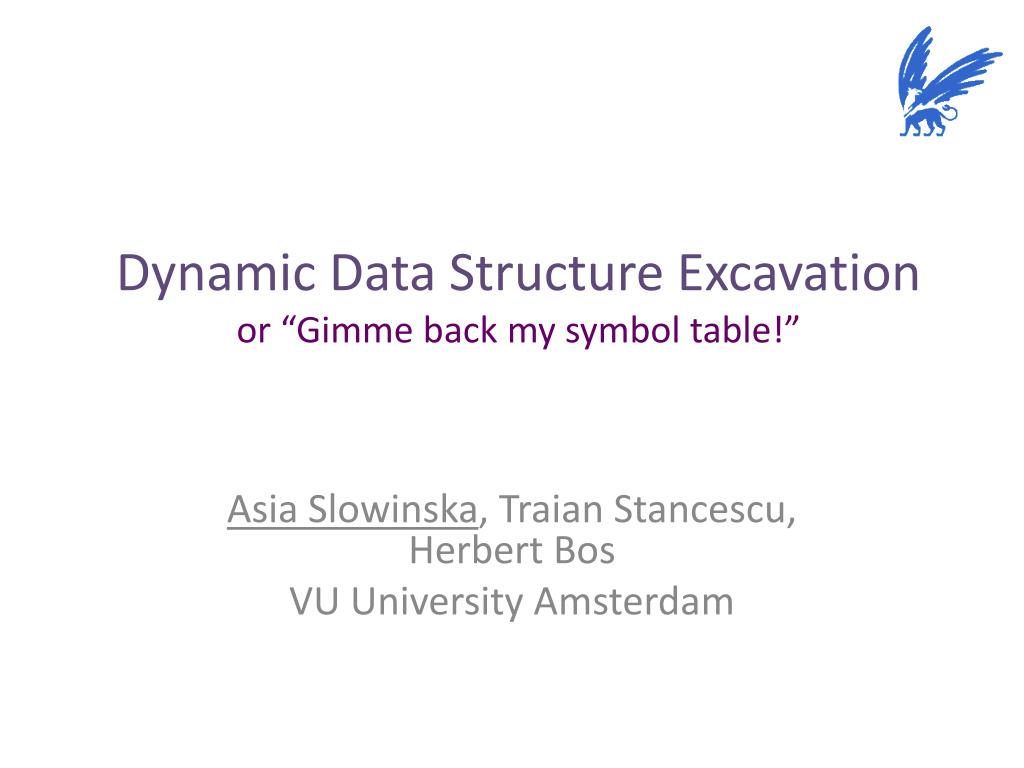 Dynamic Data Structure Excavation
or “Gimme back my symbol table!”

Asia Slowinska, Traian Stancescu, Herbert Bos
VU University Amsterdam